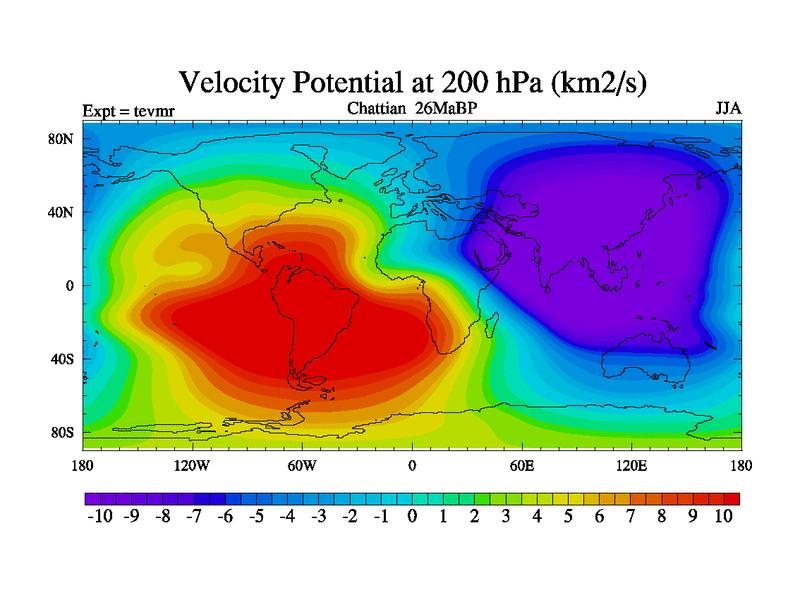 Velocity Potential at 200 hPa (km2/s)

Expt = tevmr

Chattian 26MaBP

JJA

80N
40N
0
40S
80S

180
120W
60W
0
60E
120E
180

-10 -9 -8 -7 -6 -5 -4 -3 -2 -1 0 1 2 3 4 5 6 7 8 9 10